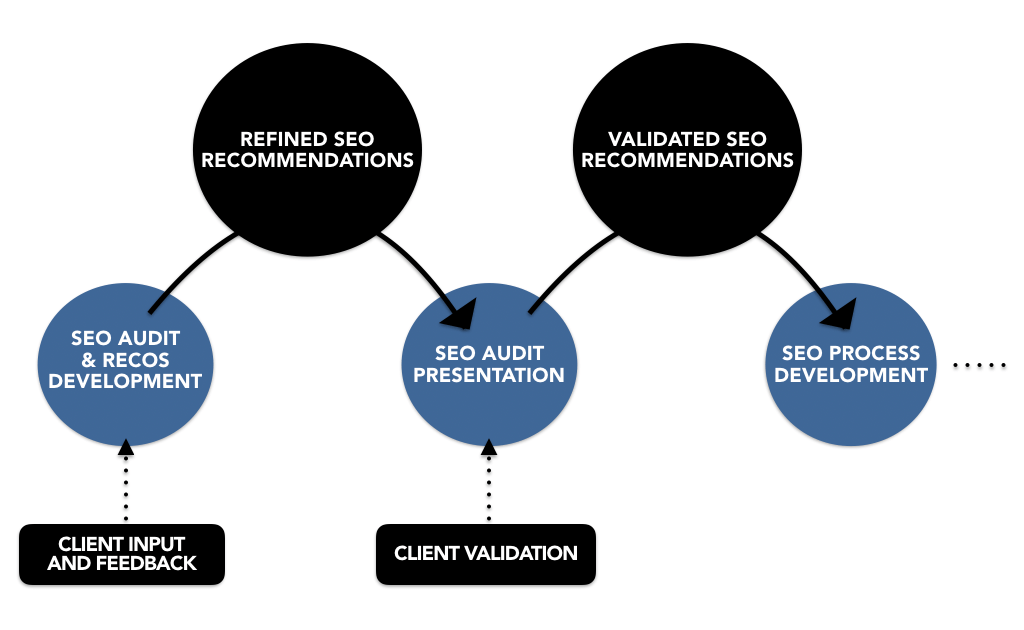 REFINED SEO RECOMMENDATIONS

VALIDATED SEO RECOMMENDATIONS

SEO AUDIT & RECOS DEVELOPMENT

SEO AUDIT PRESENTATION

SEO PROCESS DEVELOPMENT

.....

CLIENT INPUT AND FEEDBACK

CLIENT VALIDATION